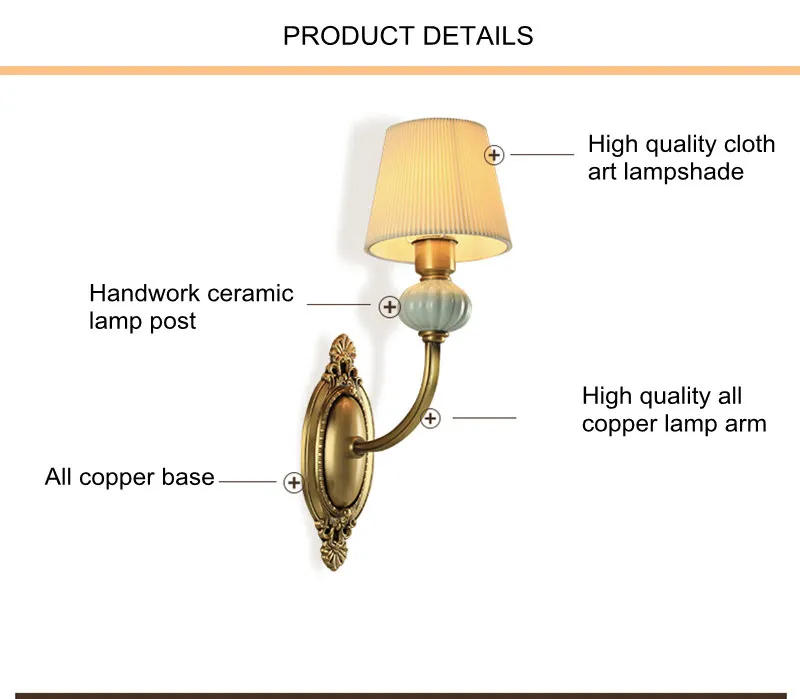 PRODUCT DETAILS

High quality cloth art lampshade

Handwork ceramic lamp post

High quality all copper lamp arm

All copper base